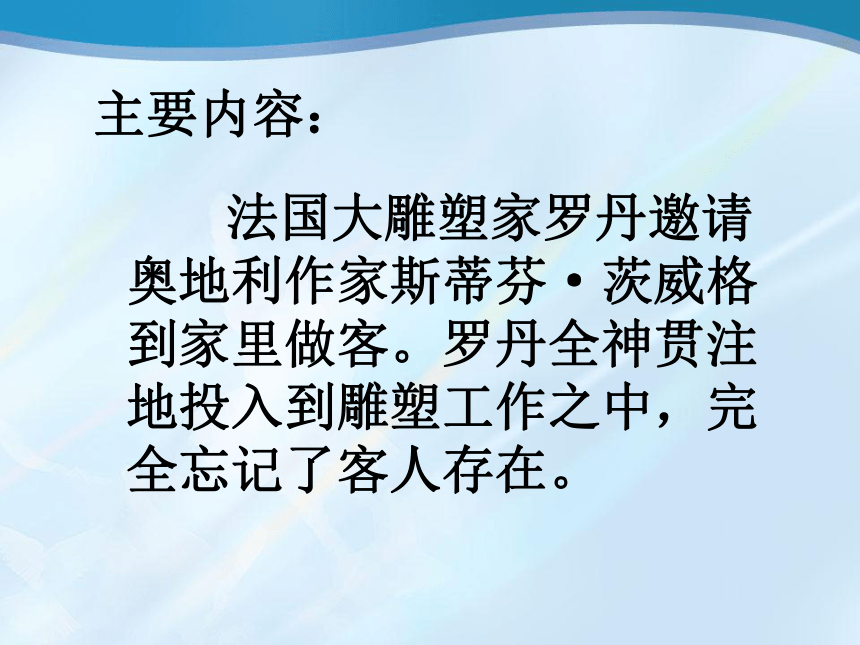 主要内容：

法国大雕塑家罗丹邀请奥地利作家斯蒂芬·茨威格到家里做客。罗丹全神贯注地投入到雕塑工作之中，完全忘记了客人存在。